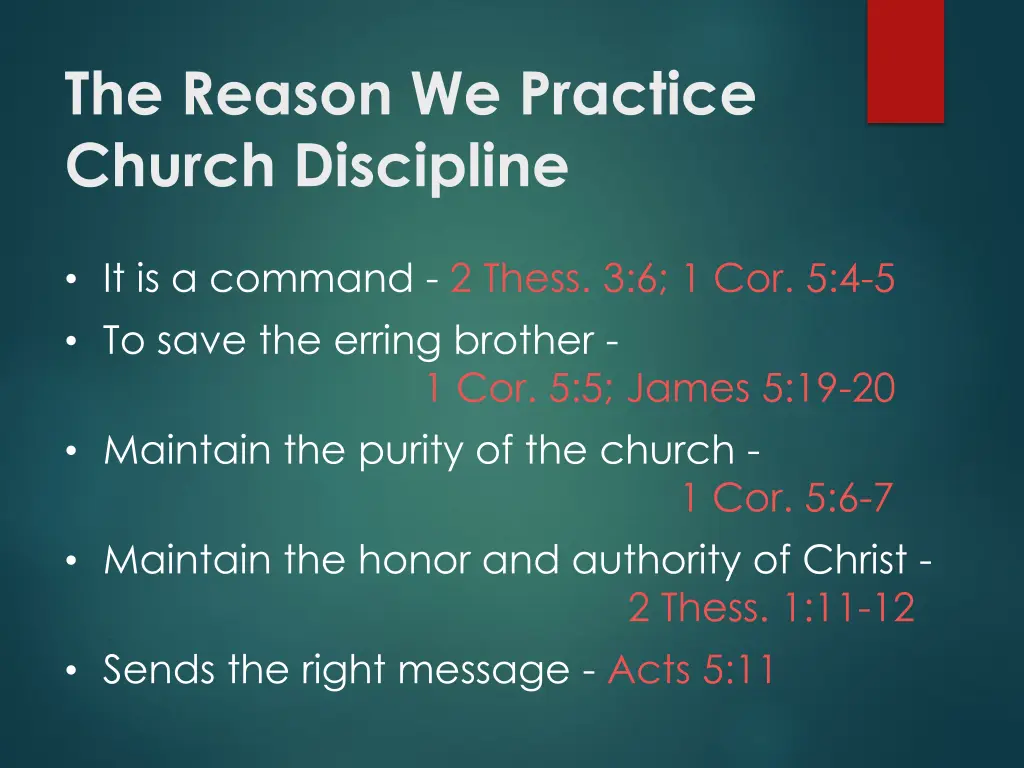 The Reason We Practice Church Discipline

• It is a command - 2 Thess. 3:6; 1 Cor. 5:4-5
• To save the erring brother - 1 Cor. 5:5; James 5:19-20
• Maintain the purity of the church - 1 Cor. 5:6-7
• Maintain the honor and authority of Christ - 2 Thess. 1:11-12
• Sends the right message - Acts 5:11